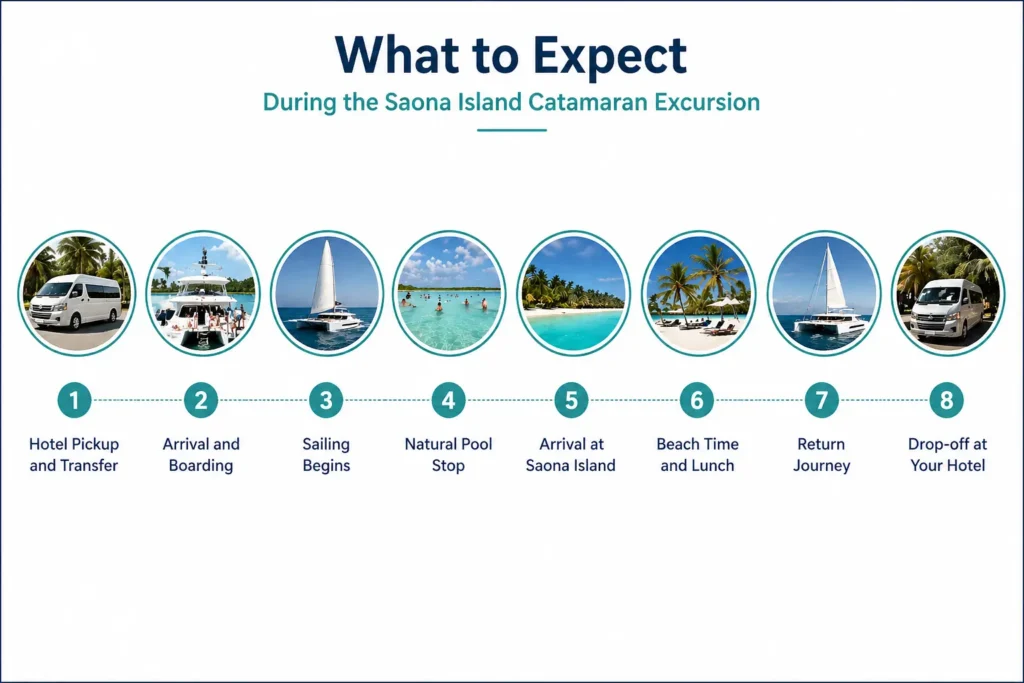 What to Expect

During the Saona Island Catamaran Excursion

1
Hotel Pickup and Transfer

2
Arrival and Boarding

3
Sailing Begins

4
Natural Pool Stop

5
Arrival at Saona Island

6
Beach Time and Lunch

7
Return Journey

8
Drop-off at Your Hotel